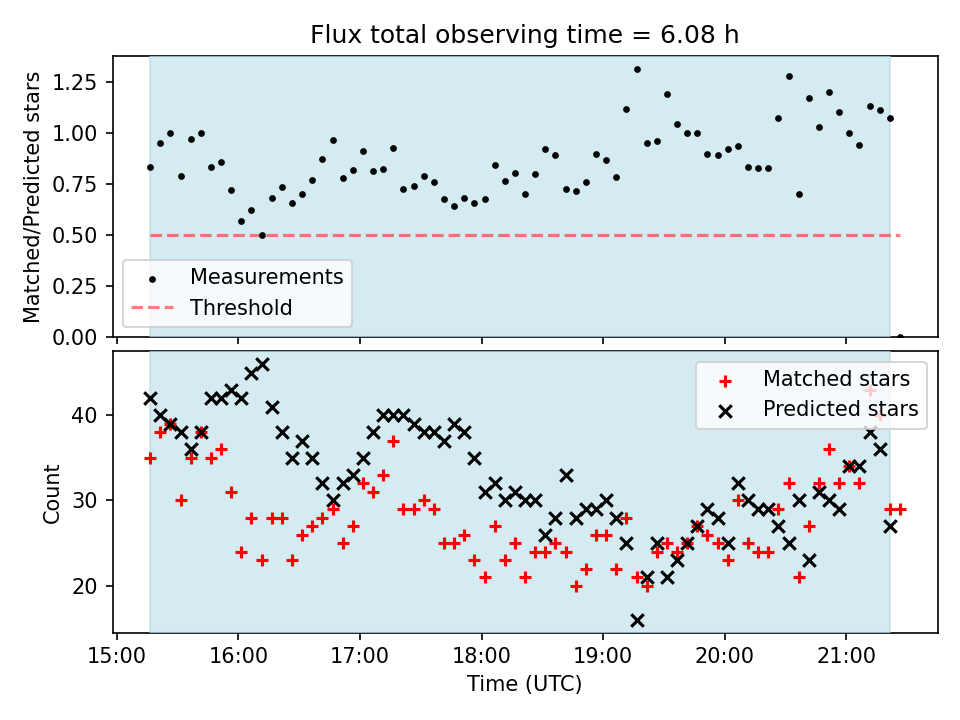 Flux total observing time = 6.08 h

Matched/Predicted stars

1.25
1.00
0.75
0.50
0.25
0.00

Measurements
Threshold

Count

40
30
20

Matched stars
Predicted stars

15:00
16:00
17:00
18:00
19:00
20:00
21:00

Time (UTC)